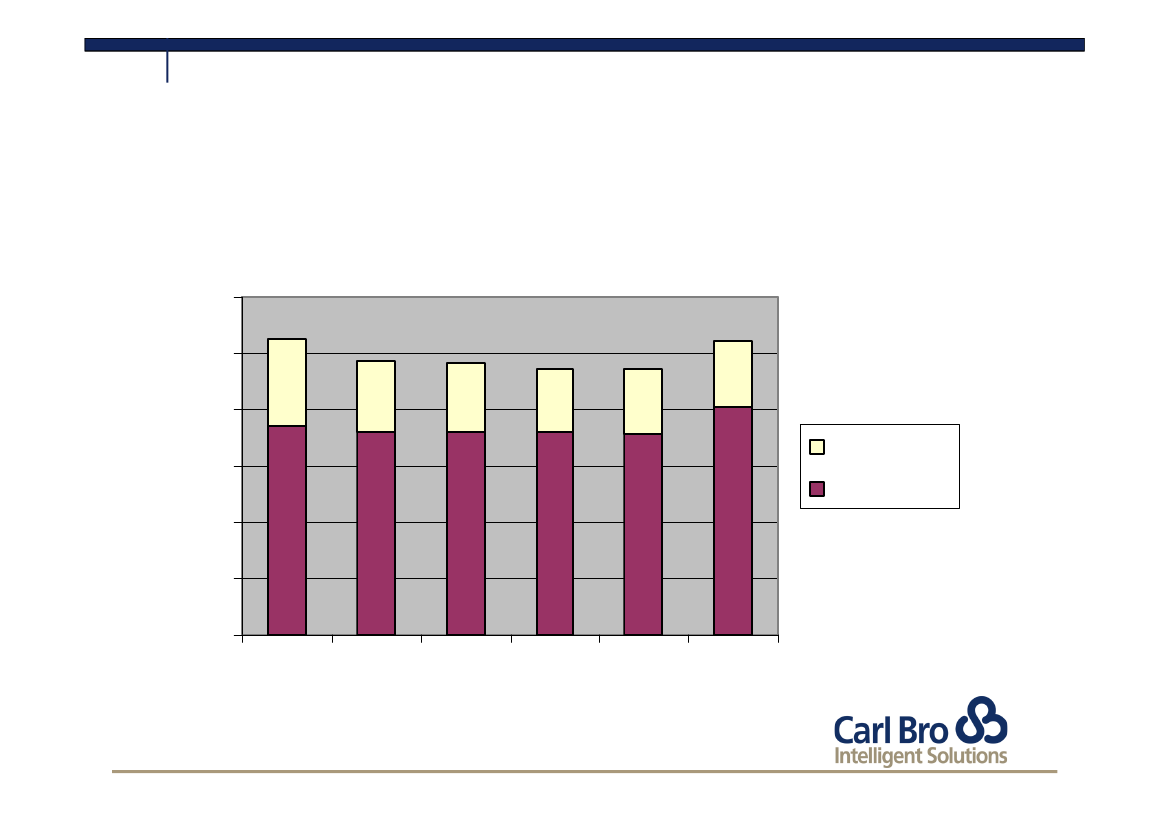 Carl Bro
Intelligent Solutions